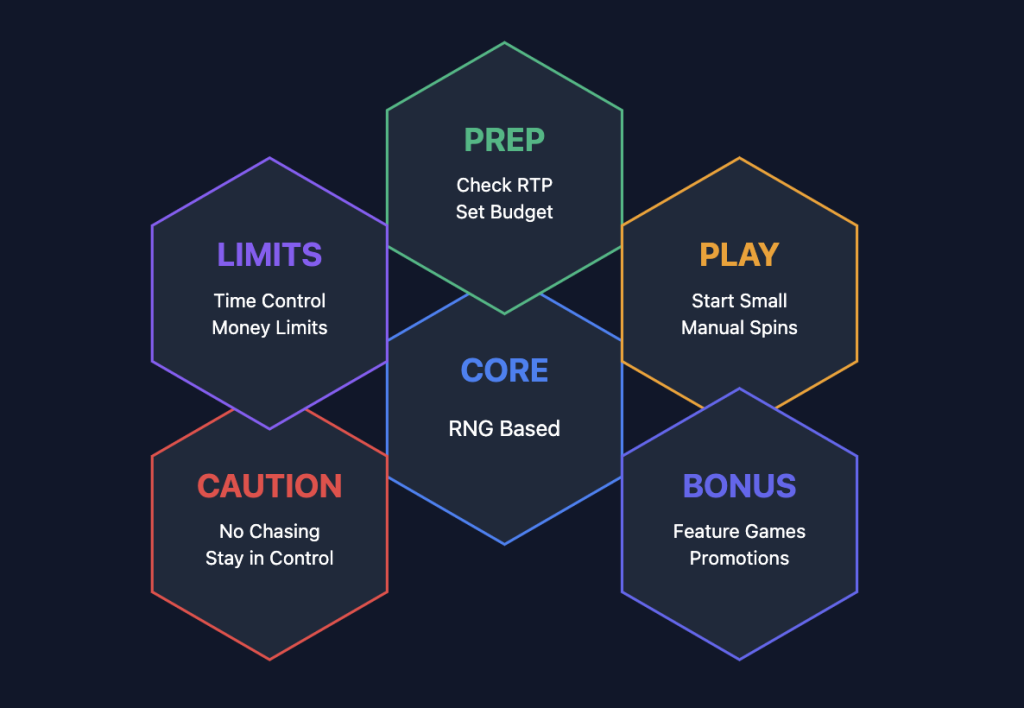 PREP
Check RTP
Set Budget

LIMITS
Time Control
Money Limits

PLAY
Start Small
Manual Spins

CORE
RNG Based

CAUTION
No Chasing
Stay in Control

BONUS
Feature Games
Promotions